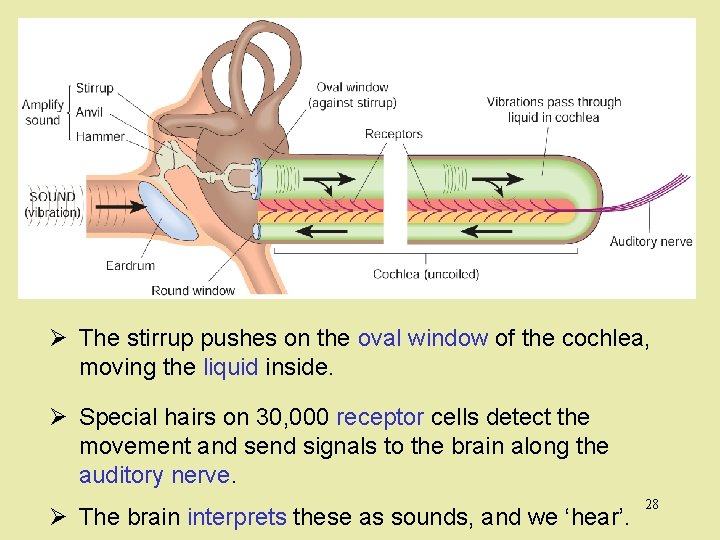 Amplify sound
Stirrup
Anvil
Hammer
SOUND (vibration)
Eardrum
Round window
Oval window (against stirrup)
Receptors
Vibrations pass through liquid in cochlea
Auditory nerve
Cochlea (uncoiled)

➢ The stirrup pushes on the oval window of the cochlea, moving the liquid inside.

➢ Special hairs on 30,000 receptor cells detect the movement and send signals to the brain along the auditory nerve.

➢ The brain interprets these as sounds, and we ‘hear’.

28